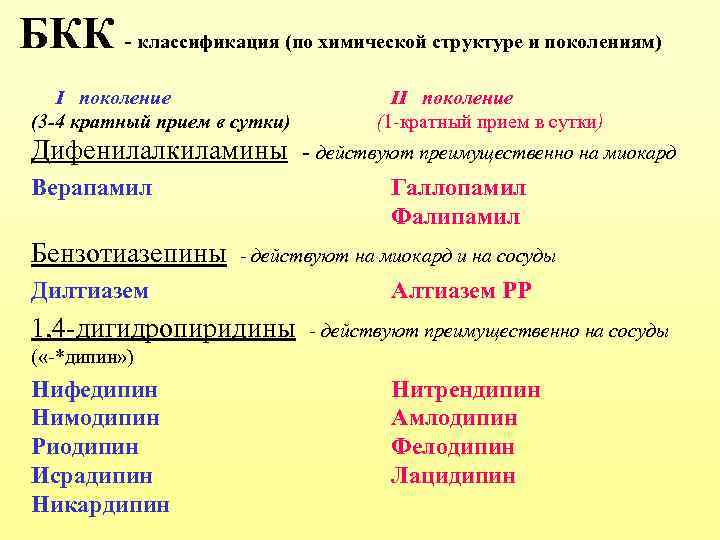 БКК - классификация (по химической структуре и поколениям)

I поколение
(3-4 кратный прием в сутки)

II поколение
(1-кратный прием в сутки)

Дифенилалкиламины - действуют преимущественно на миокард

Верапамил

Галлопамил
Фалипамил

Бензотиазепины - действуют на миокард и на сосуды

Дилтиазем

Алтиазем РР

1.4-дигидропиридины - действуют преимущественно на сосуды («-*дипин»)

Нифедипин
Нимодипин
Риодипин
Исрадипин
Никардипин

Нитрендипин
Амлодипин
Фелодипин
Лацидипин